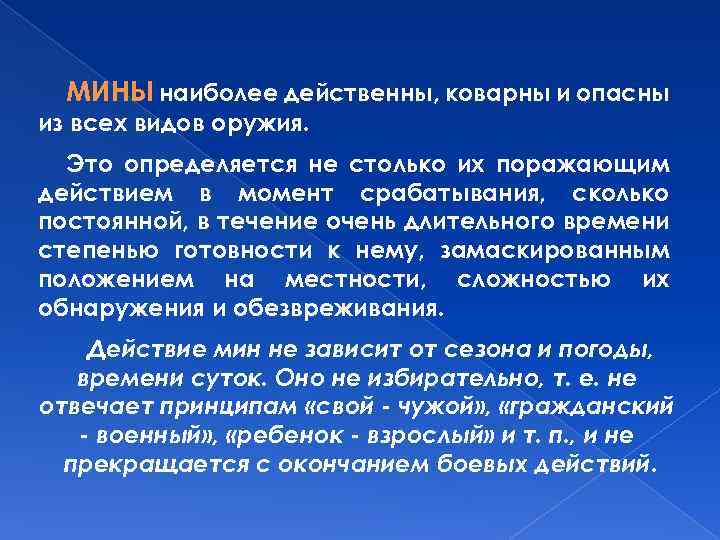 МИНЫ наиболее действенны, коварны и опасны из всех видов оружия.

Это определяется не столько их поражающим действием в момент срабатывания, сколько постоянной, в течение очень длительного времени степенью готовности к нему, замаскированным положением на местности, сложностью их обнаружения и обезвреживания.

Действие мин не зависит от сезона и погоды, времени суток. Оно не избирательно, т. е. не отвечает принципам «свой - чужой», «гражданский - военный», «ребенок - взрослый» и т. п., и не прекращается с окончанием боевых действий.